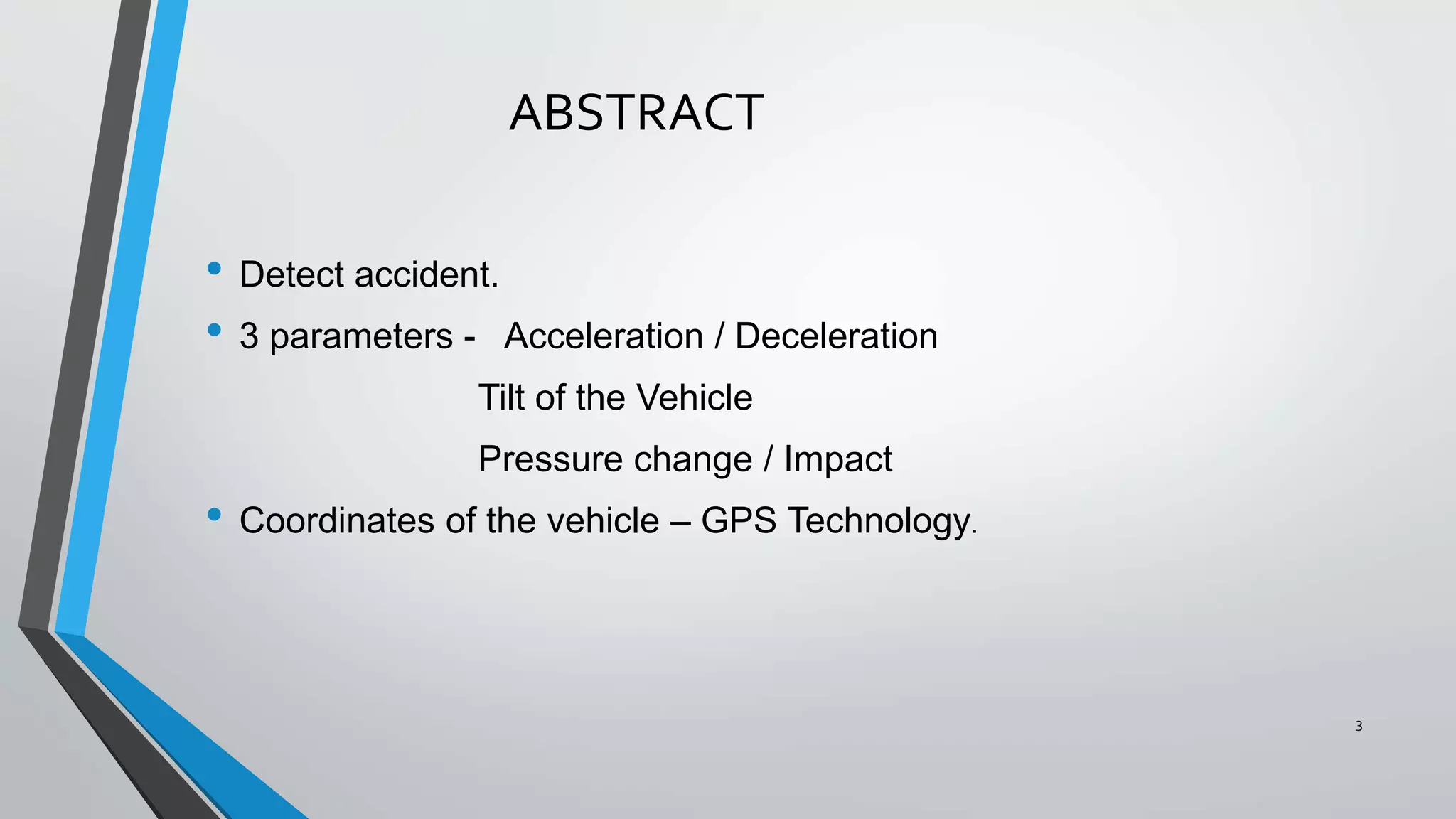 ABSTRACT

• Detect accident.
• 3 parameters - Acceleration / Deceleration
Tilt of the Vehicle
Pressure change / Impact
• Coordinates of the vehicle – GPS Technology.

3